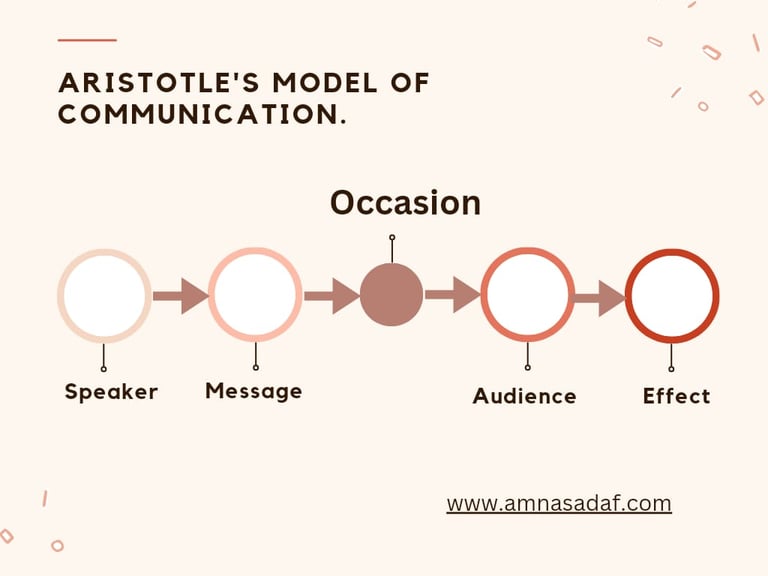 ARISTOTLE'S MODEL OF COMMUNICATION.

Occasion

Speaker

Message

Audience

Effect

www.amnasadaf.com